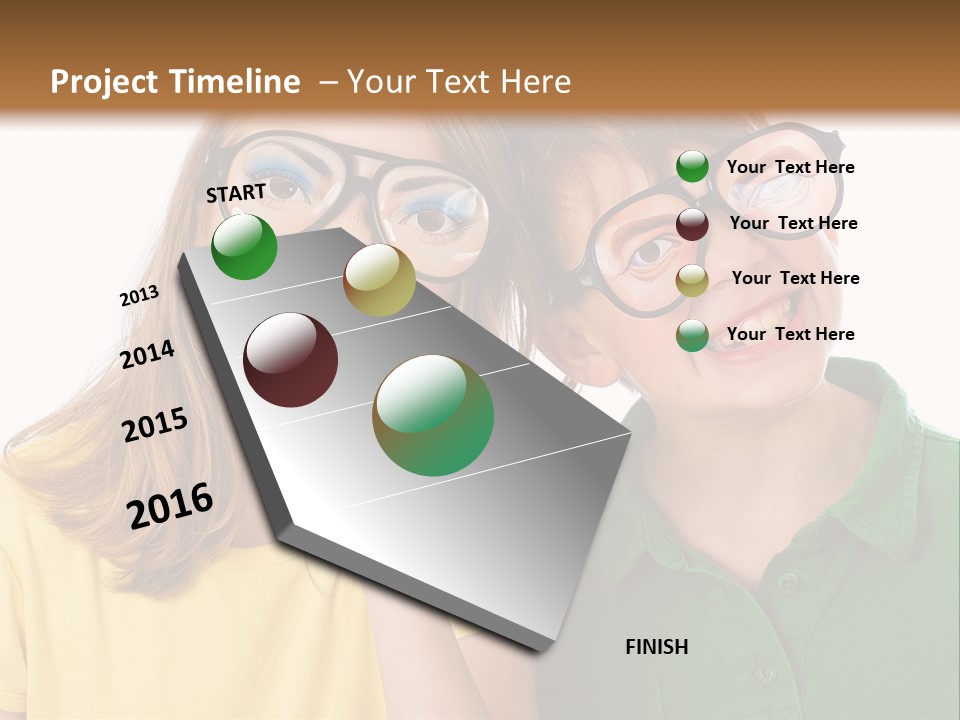 Project Timeline – Your Text Here

START

2013

2014

2015

2016

Your Text Here

Your Text Here

Your Text Here

Your Text Here

FINISH